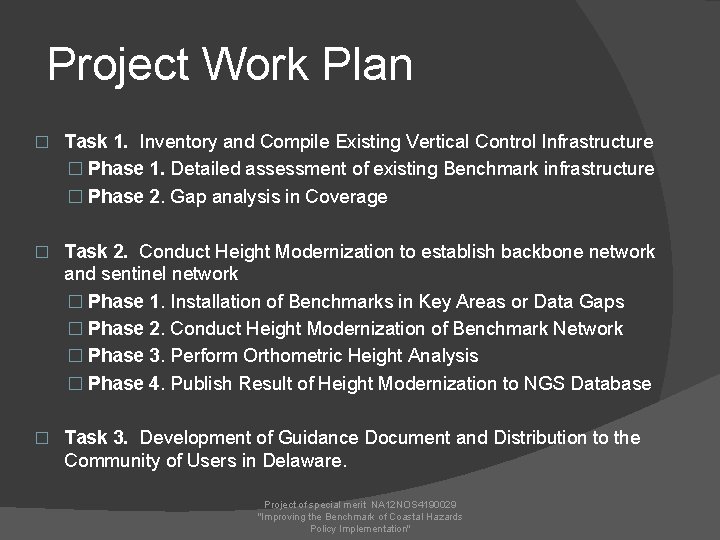 Project Work Plan

□ Task 1. Inventory and Compile Existing Vertical Control Infrastructure
□ Phase 1. Detailed assessment of existing Benchmark infrastructure
□ Phase 2. Gap analysis in Coverage

□ Task 2. Conduct Height Modernization to establish backbone network and sentinel network
□ Phase 1. Installation of Benchmarks in Key Areas or Data Gaps
□ Phase 2. Conduct Height Modernization of Benchmark Network
□ Phase 3. Perform Orthometric Height Analysis
□ Phase 4. Publish Result of Height Modernization to NGS Database

□ Task 3. Development of Guidance Document and Distribution to the Community of Users in Delaware.

Project of special merit NA12NOS4190029
"Improving the Benchmark of Coastal Hazards Policy Implementation"